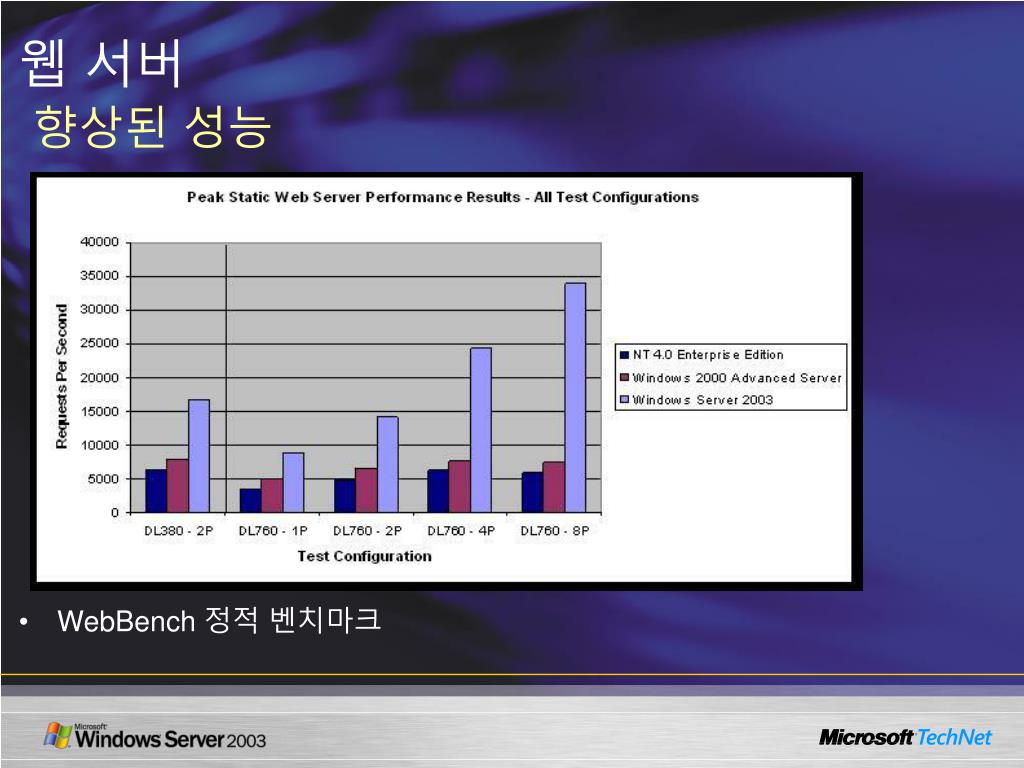 웹 서버
향상된 성능

Peak Static Web Server Performance Results - All Test Configurations

Requests Per Second

40000
35000
30000
25000
20000
15000
10000
5000
0

DL380 - 2P
DL760 - 1P
DL760 - 2P
DL760 - 4P
DL760 - 8P

Test Configuration

NT 4.0 Enterprise Edition
Windows 2000 Advanced Server
Windows Server 2003

• WebBench 정적 벤치마크

Microsoft Windows Server 2003

Microsoft TechNet